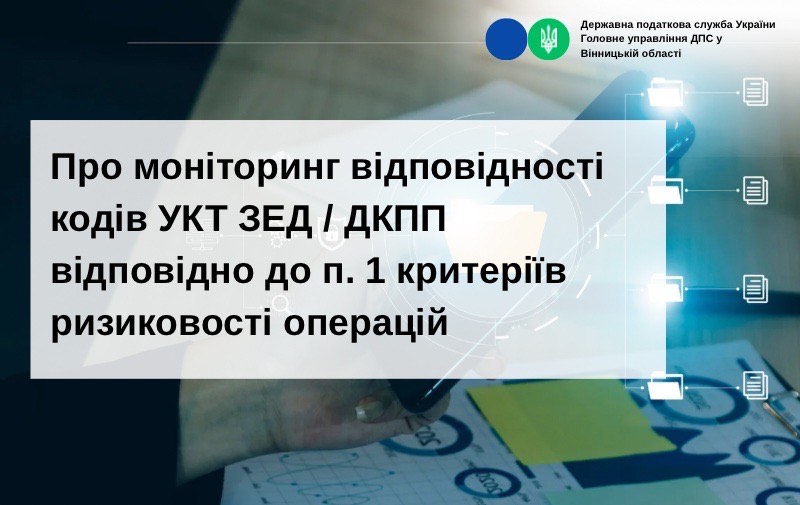 Державна податкова служба України
Головне управління ДПС у Вінницькій області

Про моніторинг відповідності кодів УКТ ЗЕД / ДКПП відповідно до п. 1 критеріїв ризиковості операцій